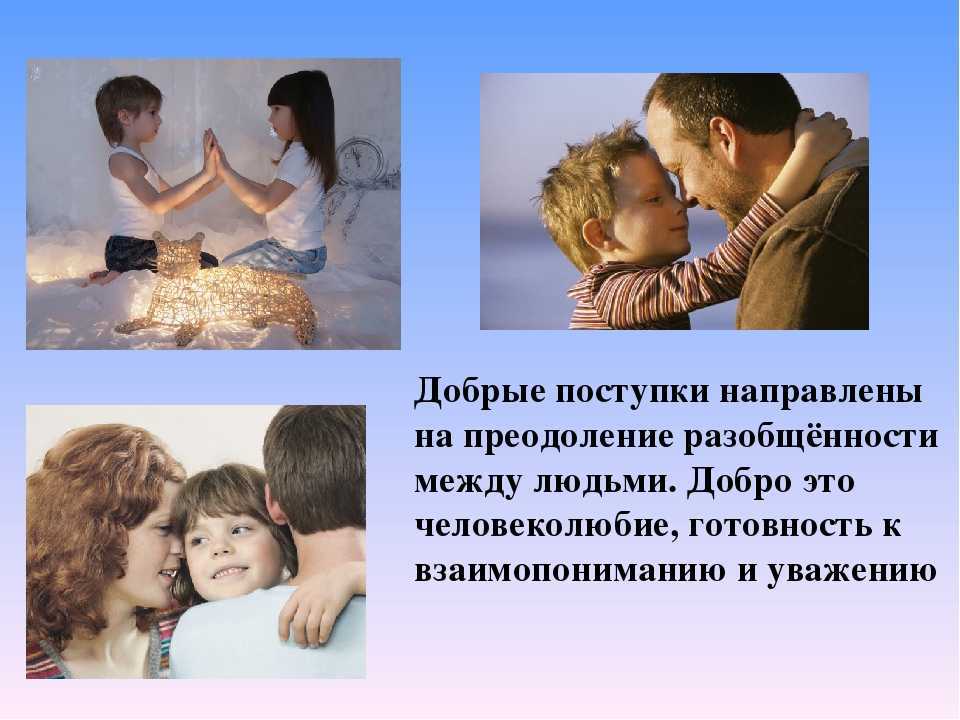 Добрые поступки направлены на преодоление разобщённости между людьми. Добро это человеколюбие, готовность к взаимопониманию и уважению